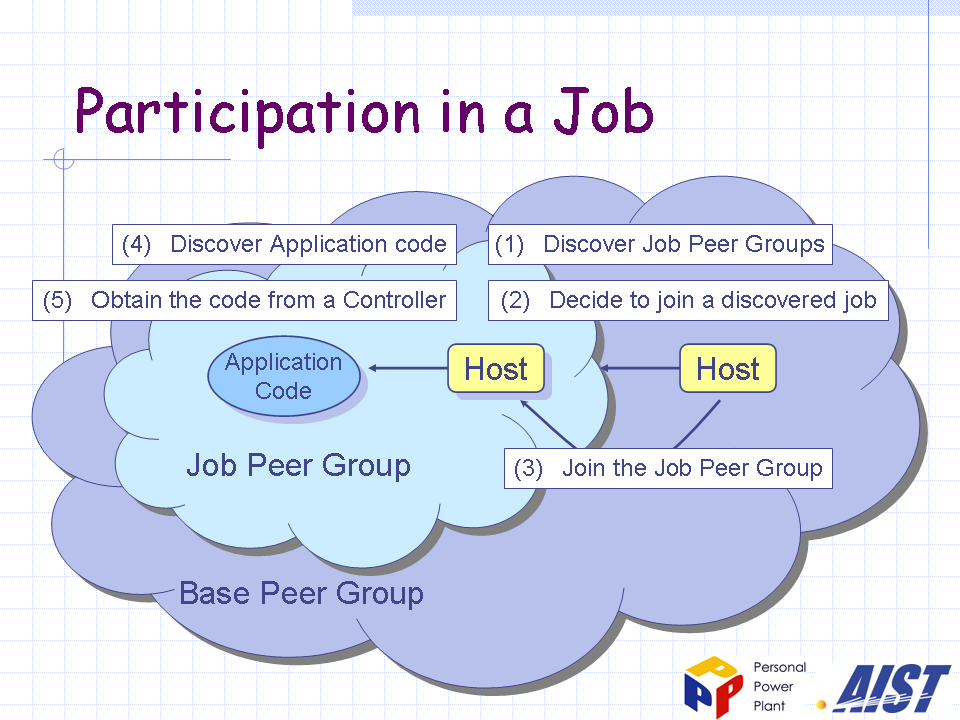 Participation in a Job

(4) Discover Application code

(1) Discover Job Peer Groups

(5) Obtain the code from a Controller

(2) Decide to join a discovered job

Application Code

Host

Host

Job Peer Group

(3) Join the Job Peer Group

Base Peer Group

PPP

Personal Power Plant

AIST